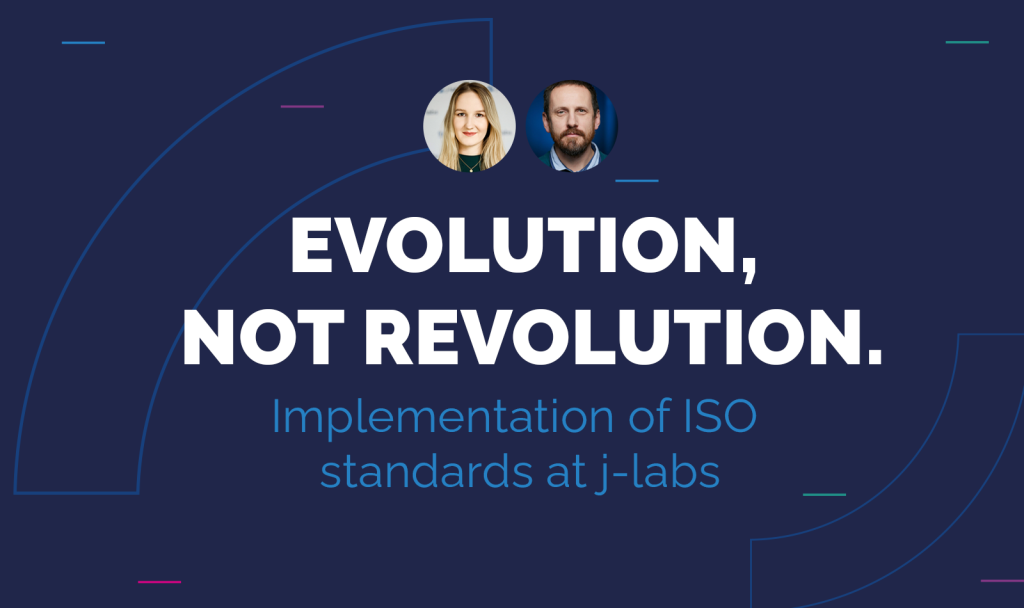 EVOLUTION,
NOT REVOLUTION.

Implementation of ISO standards at j-labs